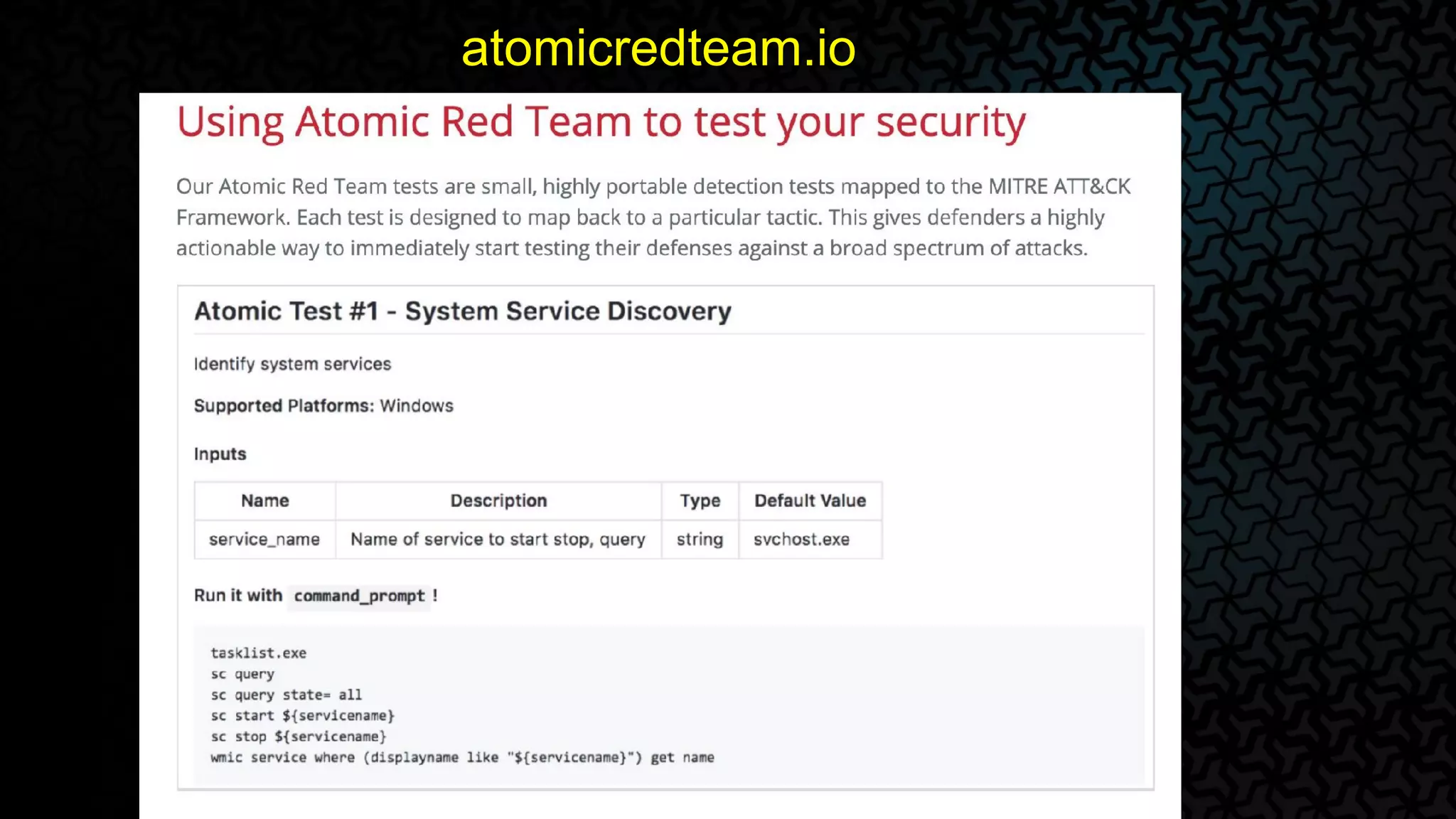 atomicredteam.io

Using Atomic Red Team to test your security

Our Atomic Red Team tests are small, highly portable detection tests mapped to the MITRE ATT&CK Framework. Each test is designed to map back to a particular tactic. This gives defenders a highly actionable way to immediately start testing their defenses against a broad spectrum of attacks.

Atomic Test #1 - System Service Discovery

Identify system services

Supported Platforms: Windows

Inputs

| Name | Description | Type | Default Value |
|---|---|---|---|
| service_name | Name of service to start stop, query | string | svchost.exe |

Run it with command_prompt !

tasklist.exe
sc query
sc query state= all
sc start ${servicename}
sc stop ${servicename}
wmic service where (displayname like "${servicename}") get name